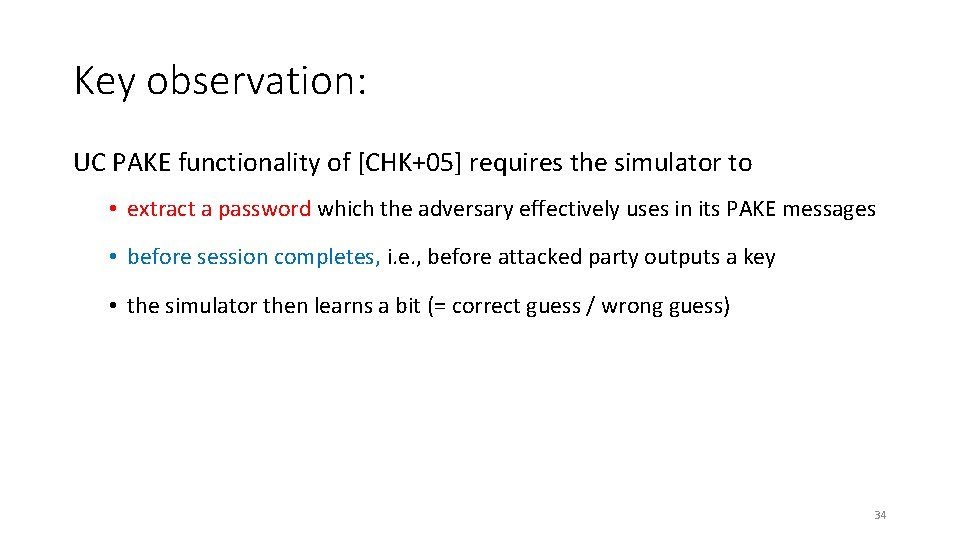 Key observation:

UC PAKE functionality of [CHK+05] requires the simulator to

• extract a password which the adversary effectively uses in its PAKE messages

• before session completes, i.e., before attacked party outputs a key

• the simulator then learns a bit (= correct guess / wrong guess)

34